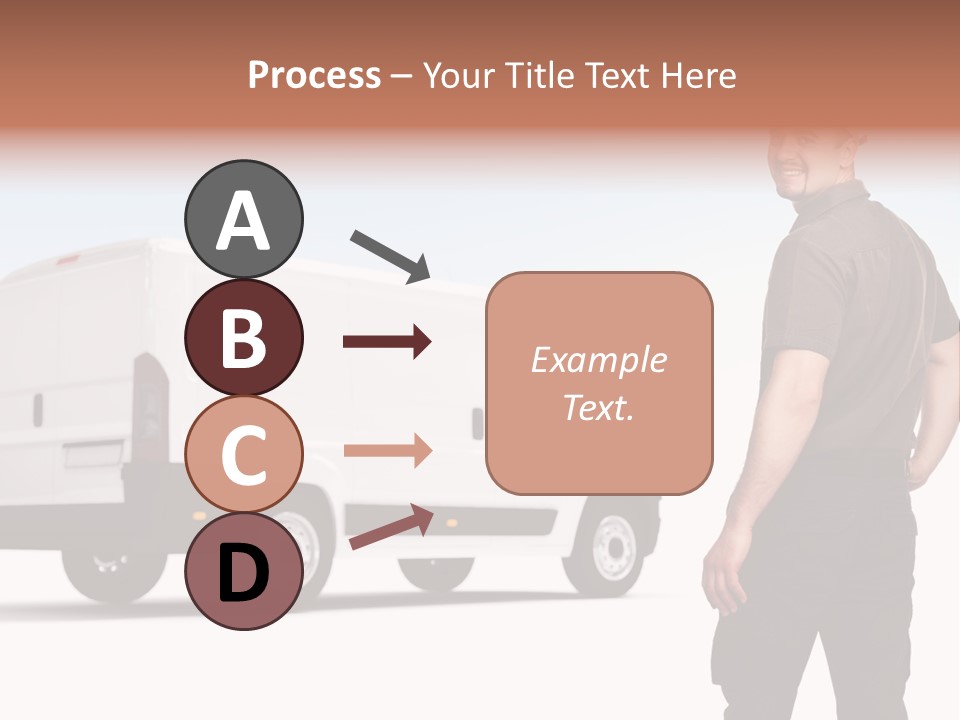 Process – Your Title Text Here

A

B

C

D

Example Text.